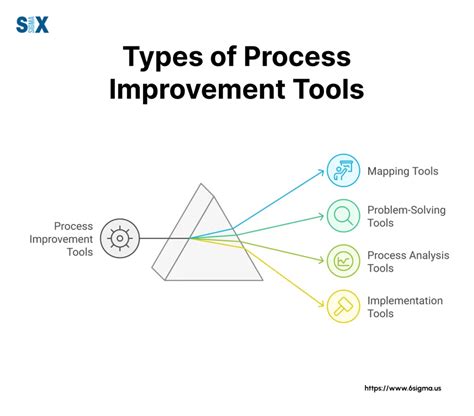 SIX SIGMA

Types of Process Improvement Tools

Process Improvement Tools

Mapping Tools

Problem-Solving Tools

Process Analysis Tools

Implementation Tools

https://www.6sigma.us